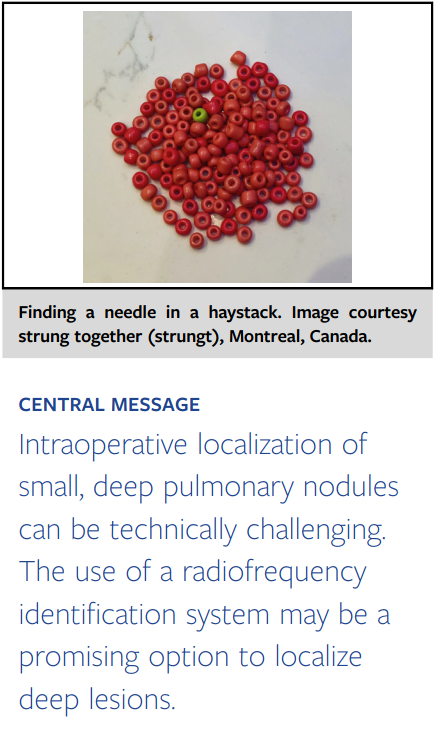 Finding a needle in a haystack. Image courtesy strung together (strungt), Montreal, Canada.

CENTRAL MESSAGE

Intraoperative localization of small, deep pulmonary nodules can be technically challenging. The use of a radiofrequency identification system may be a promising option to localize deep lesions.